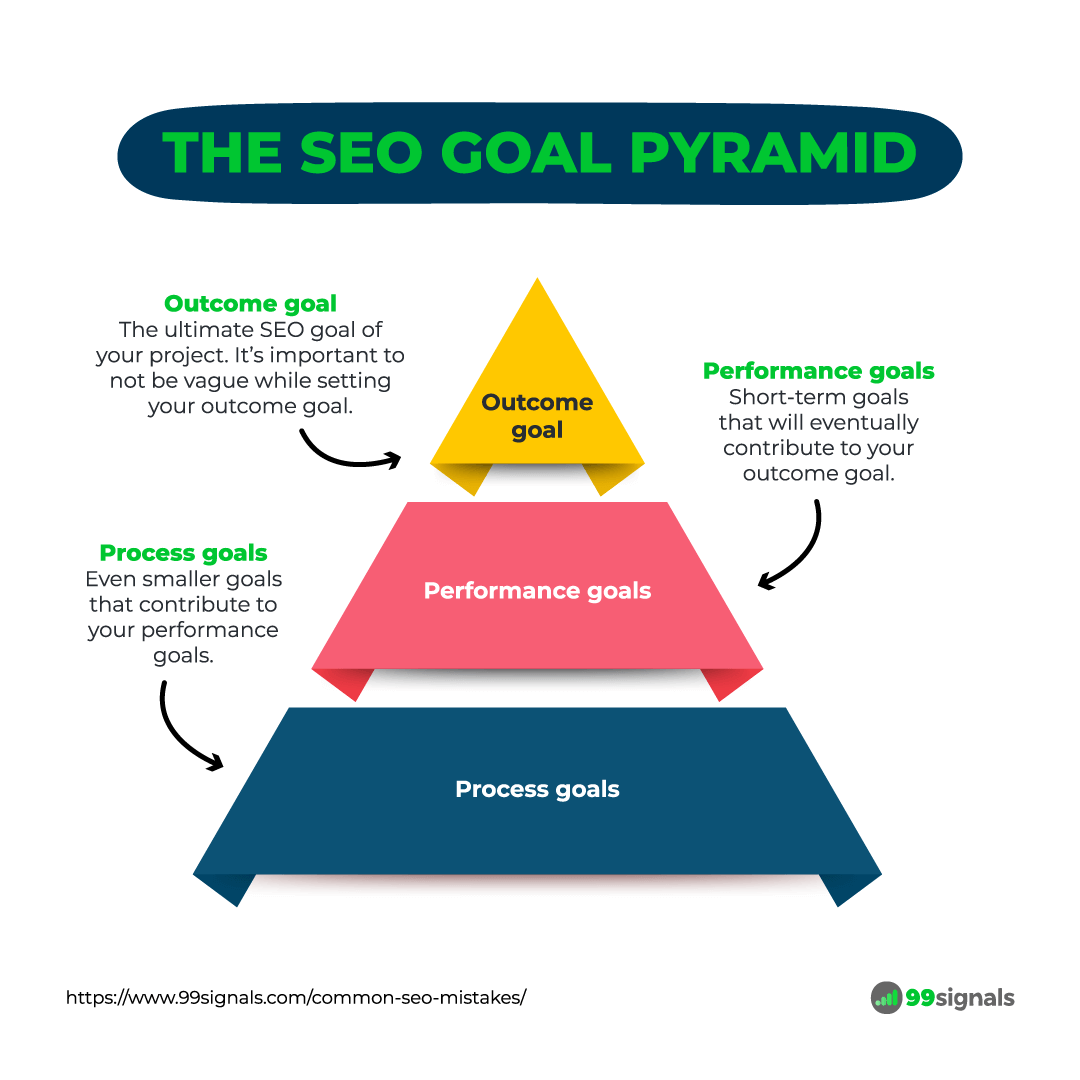 THE SEO GOAL PYRAMID

Outcome goal
The ultimate SEO goal of your project. It's important to not be vague while setting your outcome goal.

Outcome goal

Performance goals
Short-term goals that will eventually contribute to your outcome goal.

Process goals
Even smaller goals that contribute to your performance goals.

Performance goals

Process goals

https://www.99signals.com/common-seo-mistakes/

99signals